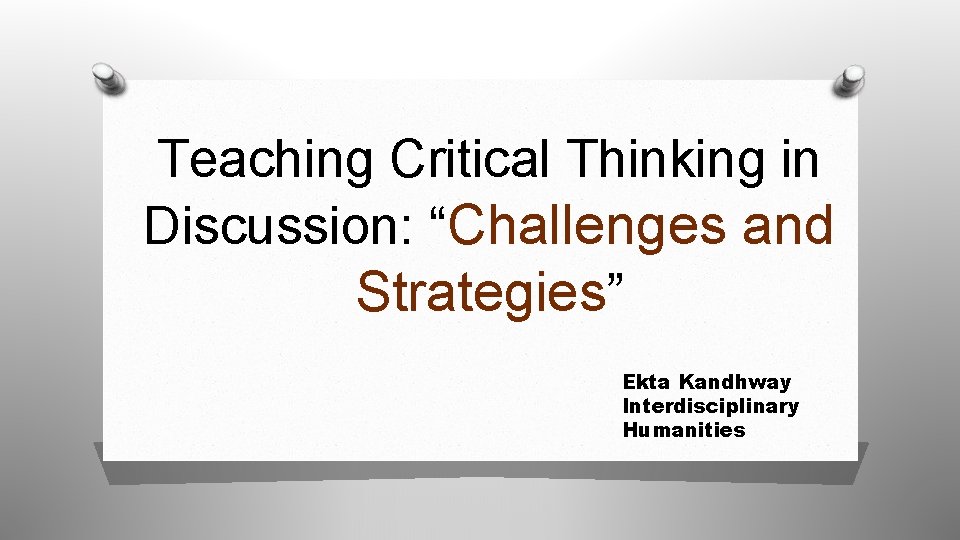 Teaching Critical Thinking in Discussion: “Challenges and Strategies”

Ekta Kandhway
Interdisciplinary
Humanities